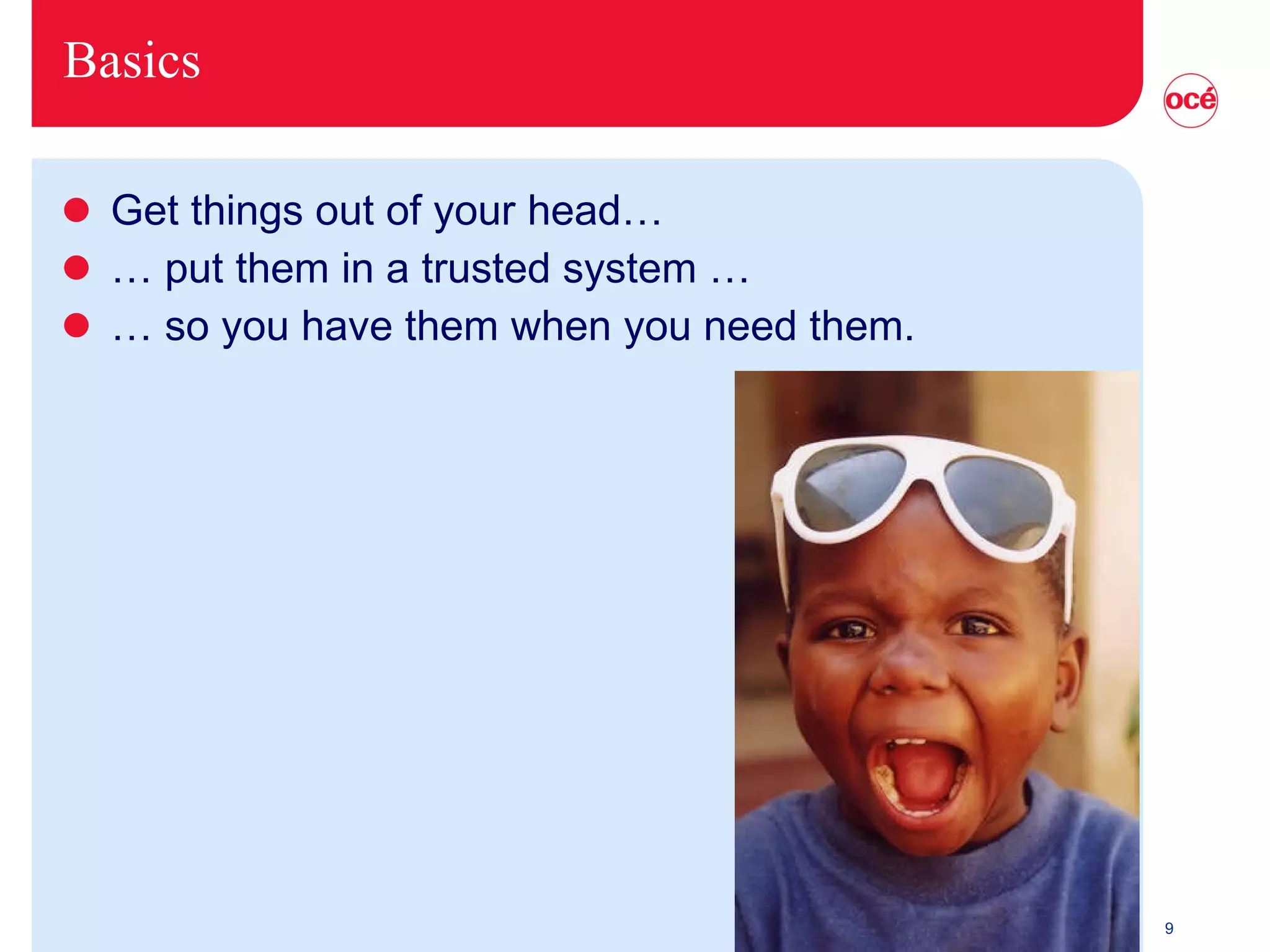 Basics

océ

- Get things out of your head…
- … put them in a trusted system …
- … so you have them when you need them.

9